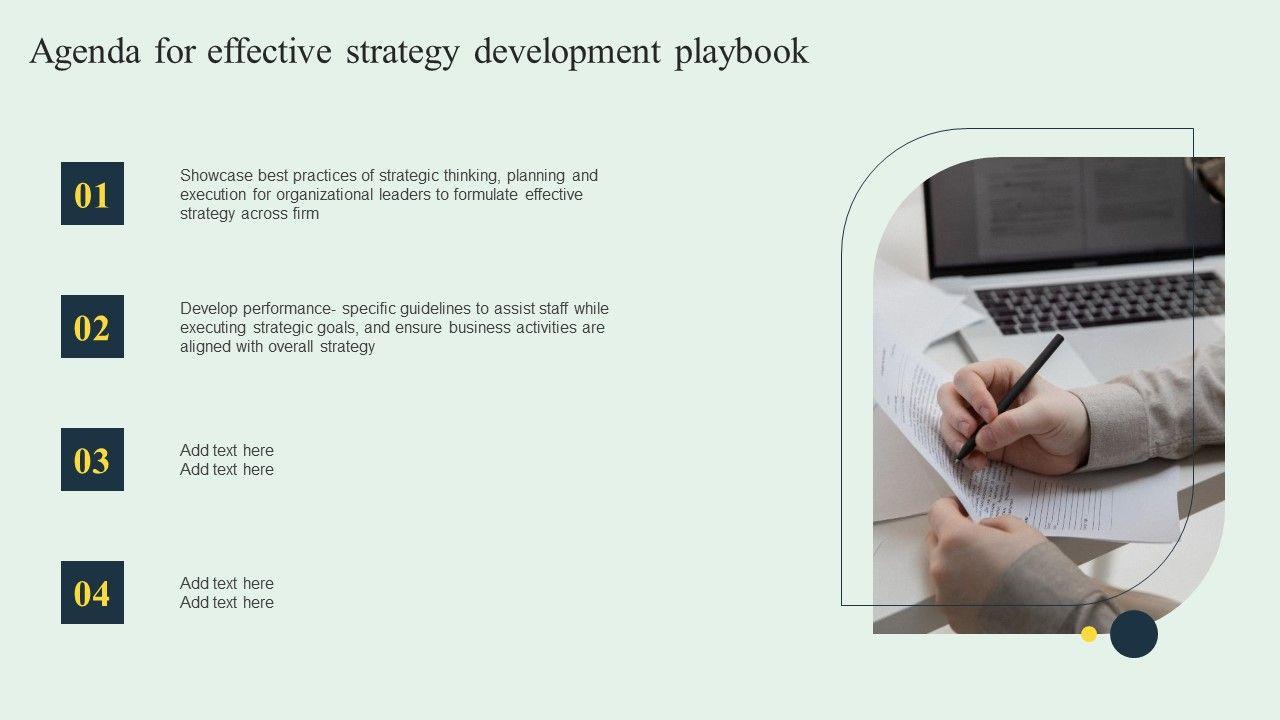 Agenda for effective strategy development playbook

01

Showcase best practices of strategic thinking, planning and execution for organizational leaders to formulate effective strategy across firm

02

Develop performance- specific guidelines to assist staff while executing strategic goals, and ensure business activities are aligned with overall strategy

03

Add text here
Add text here

04

Add text here
Add text here